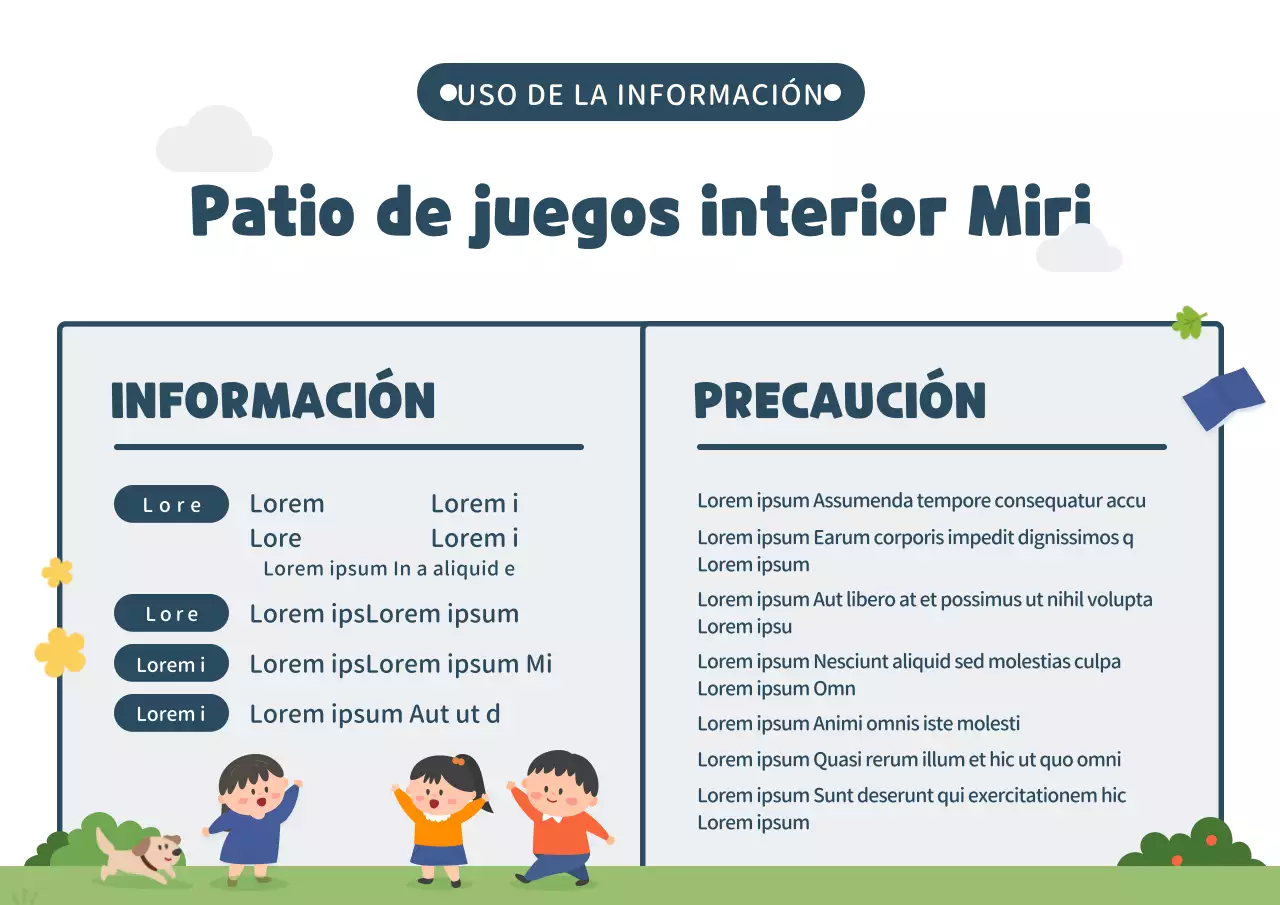 USO DE LA INFORMACIÓN

Patio de juegos interior Miri

INFORMACIÓN

Lore
Lorem Lorem i
Lore Lorem i
Lorem ipsum In a aliquid e

Lore
Lorem ipsLorem ipsum

Lorem i
Lorem ipsLorem ipsum Mi

Lorem i
Lorem ipsum Aut ut d

PRECAUCIÓN

Lorem ipsum Assumenda tempore consequatur accu

Lorem ipsum Earum corporis impedit dignissimos q Lorem ipsum

Lorem ipsum Aut libero at et possimus ut nihil volupta Lorem ipsu

Lorem ipsum Nesciunt aliquid sed molestias culpa Lorem ipsum Omn

Lorem ipsum Animi omnis iste molesti

Lorem ipsum Quasi rerum illum et hic ut quo omni

Lorem ipsum Sunt deserunt qui exercitationem hic Lorem ipsum